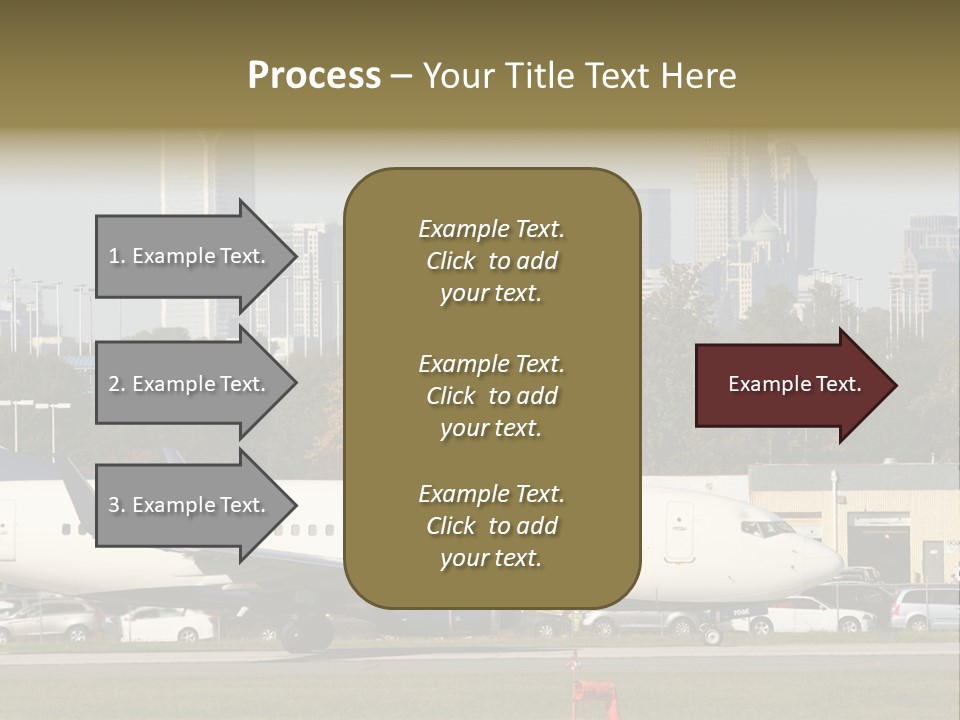 Process – Your Title Text Here

1. Example Text.

2. Example Text.

3. Example Text.

Example Text. Click to add your text.

Example Text. Click to add your text.

Example Text. Click to add your text.

Example Text.